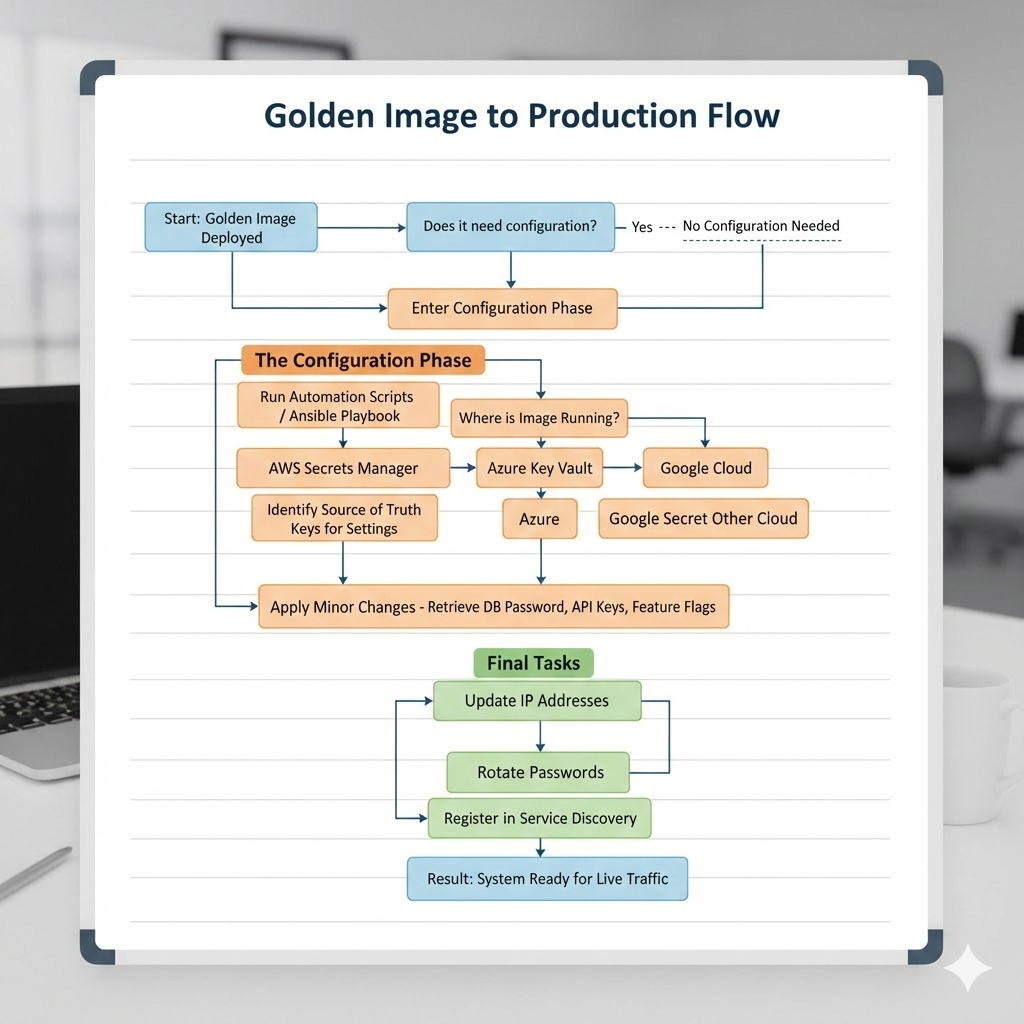 Golden Image to Production Flow

Start: Golden Image Deployed

Does it need configuration?

Yes

No Configuration Needed

Enter Configuration Phase

The Configuration Phase

Run Automation Scripts / Ansible Playbook

Where is Image Running?

AWS Secrets Manager

Azure Key Vault

Google Cloud

Identify Source of Truth Keys for Settings

Azure

Google Secret Other Cloud

Apply Minor Changes - Retrieve DB Password, API Keys, Feature Flags

Final Tasks

Update IP Addresses

Rotate Passwords

Register in Service Discovery

Result: System Ready for Live Traffic